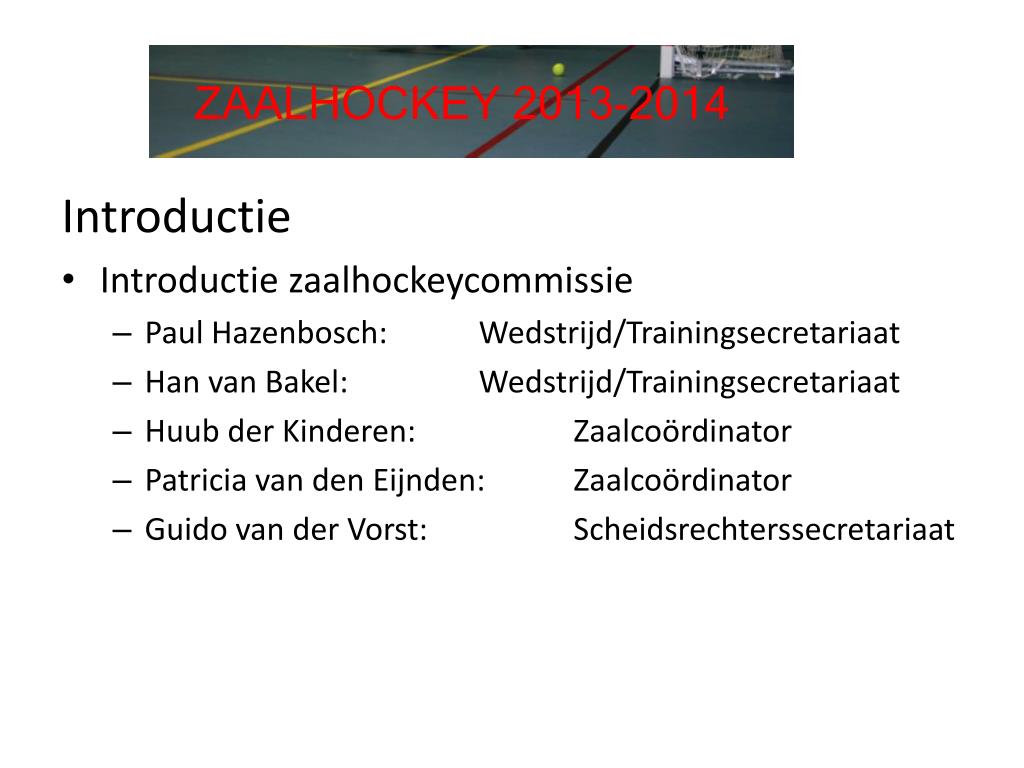 ZAALHOCKEY 2013-2014

Introductie

• Introductie zaalhockeycommissie
– Paul Hazenbosch: Wedstrijd/Trainingsecretariaat
– Han van Bakel: Wedstrijd/Trainingsecretariaat
– Huub der Kinderen: Zaalcoördinator
– Patricia van den Eijnden: Zaalcoördinator
– Guido van der Vorst: Scheidsrechterssecretariaat